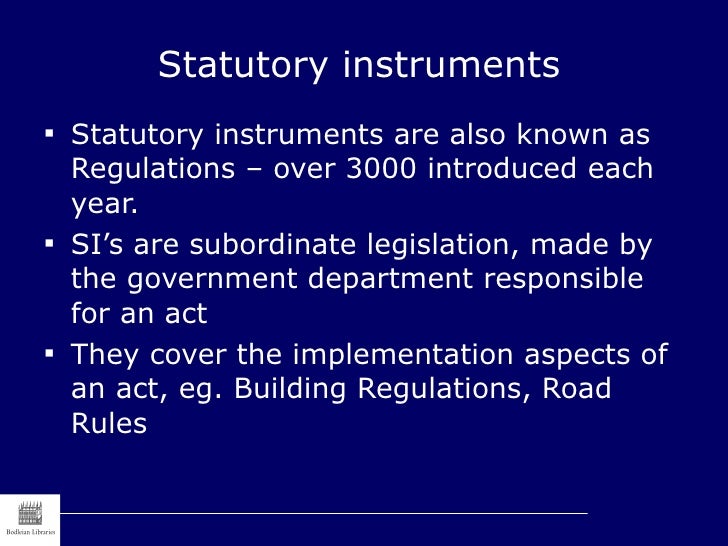 Statutory instruments

▪ Statutory instruments are also known as Regulations – over 3000 introduced each year.

▪ SI’s are subordinate legislation, made by the government department responsible for an act

▪ They cover the implementation aspects of an act, eg. Building Regulations, Road Rules

Bodleian Libraries